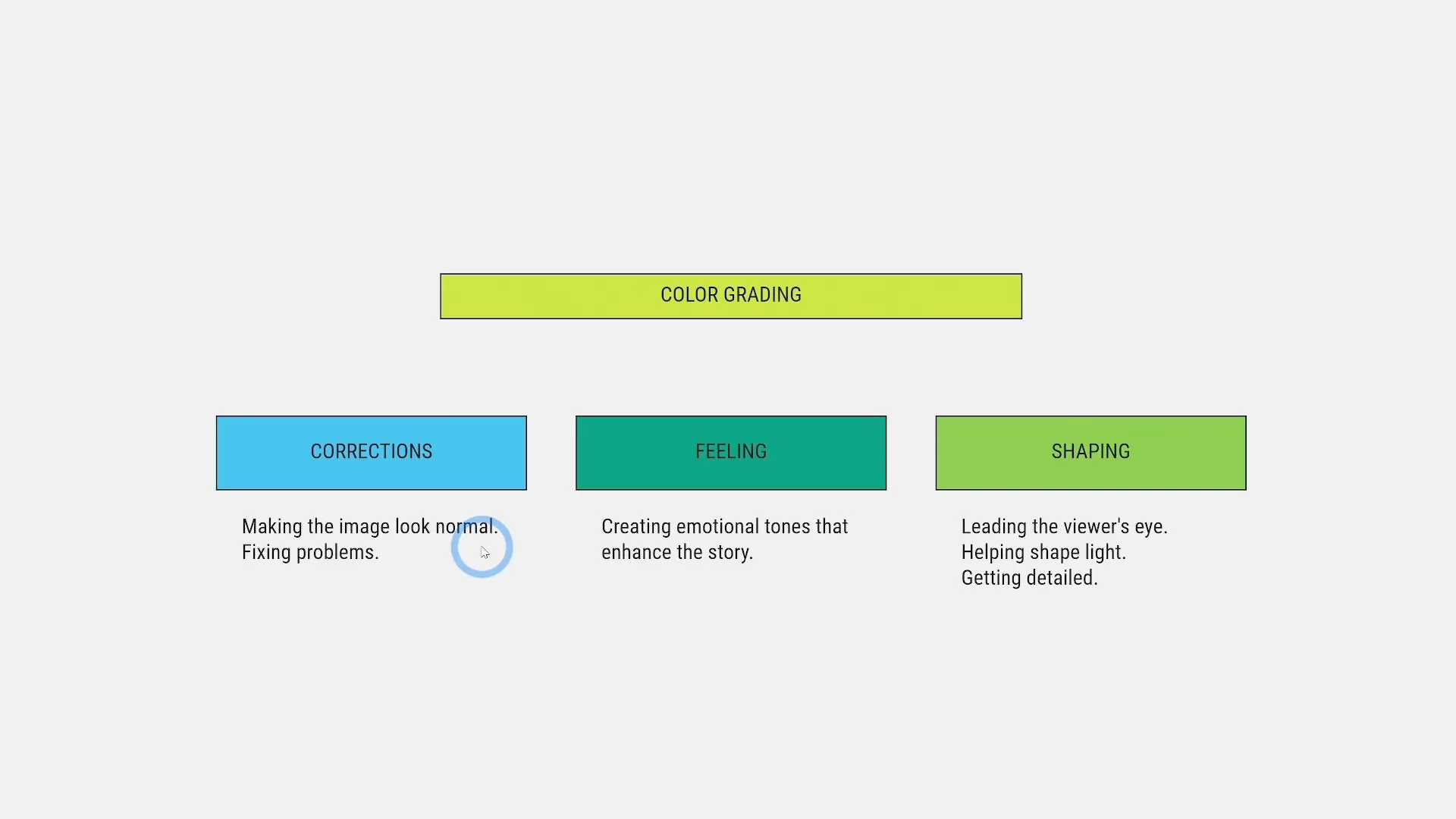 COLOR GRADING

CORRECTIONS

Making the image look normal.
Fixing problems.

FEELING

Creating emotional tones that enhance the story.

SHAPING

Leading the viewer's eye.
Helping shape light.
Getting detailed.